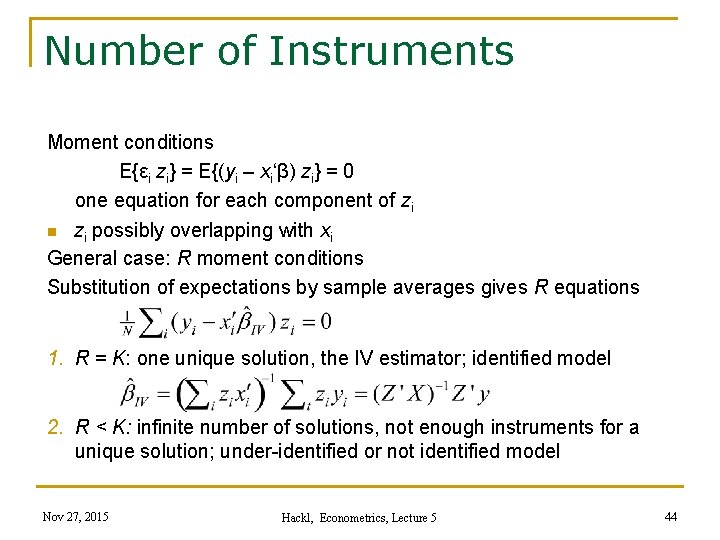 Number of Instruments

Moment conditions

$E\{\varepsilon_i z_i\} = E\{(y_i - x_i'\beta) z_i\} = 0$

one equation for each component of $z_i$

- $z_i$ possibly overlapping with $x_i$

General case: $R$ moment conditions

Substitution of expectations by sample averages gives $R$ equations

$\frac{1}{N}\sum_i (y_i - x_i'\hat{\beta}_{IV}) z_i = 0$

1. $R = K$: one unique solution, the IV estimator; identified model

$\hat{\beta}_{IV} = \left(\sum_i z_i x_i'\right)^{-1} \sum_i z_i y_i = (Z'X)^{-1} Z'y$

2. $R < K$: infinite number of solutions, not enough instruments for a unique solution; under-identified or not identified model

Nov 27, 2015

Hackl, Econometrics, Lecture 5

44